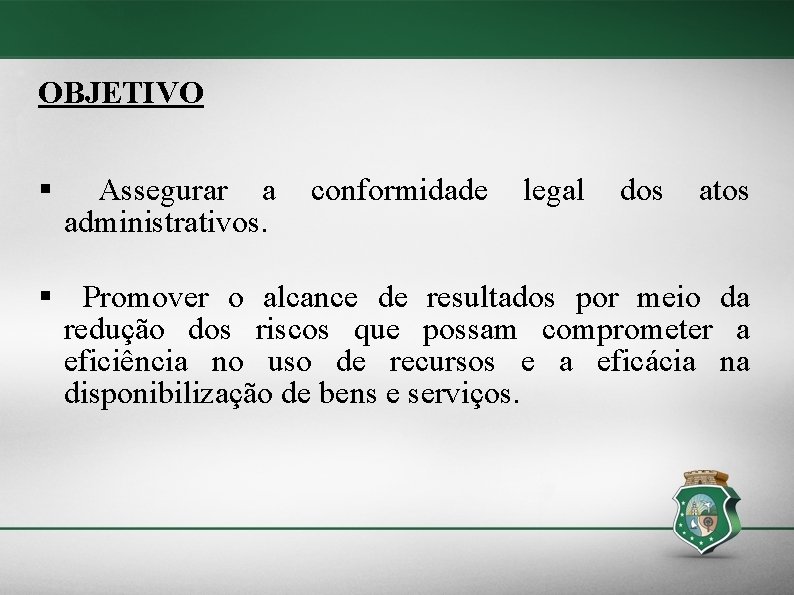 OBJETIVO

▪ Assegurar a conformidade legal dos atos administrativos.

▪ Promover o alcance de resultados por meio da redução dos riscos que possam comprometer a eficiência no uso de recursos e a eficácia na disponibilização de bens e serviços.